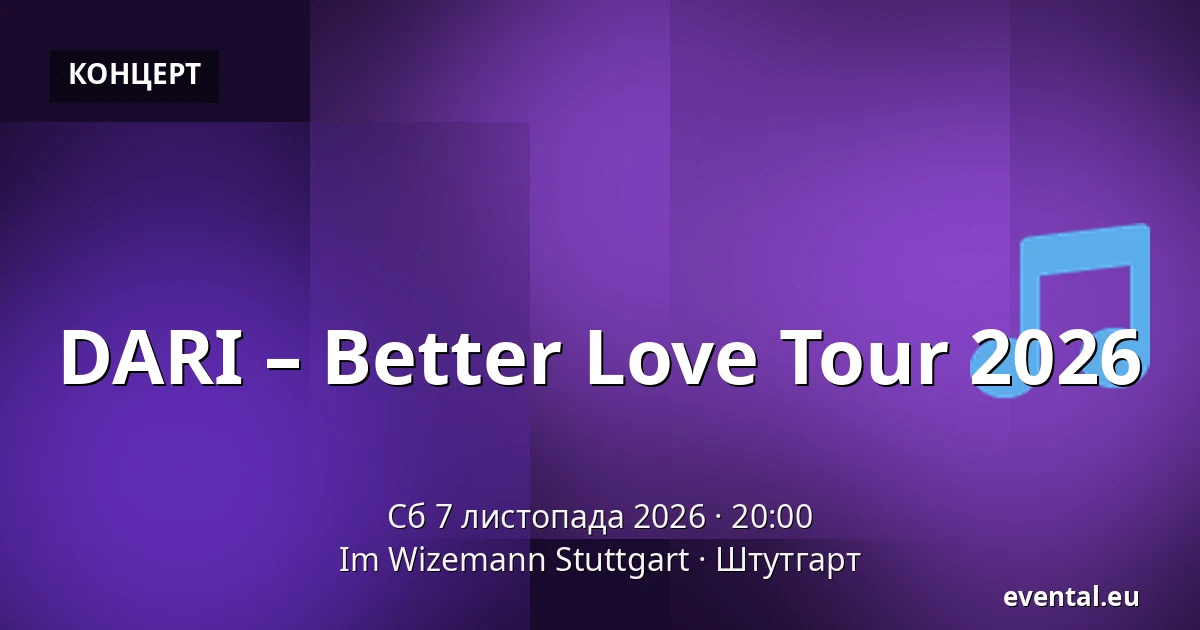 КОНЦЕРТ

DARI – Better Love Tour 2026

Сб 7 листопада 2026 · 20:00
Im Wizemann Stuttgart · Штутгарт

evental.eu